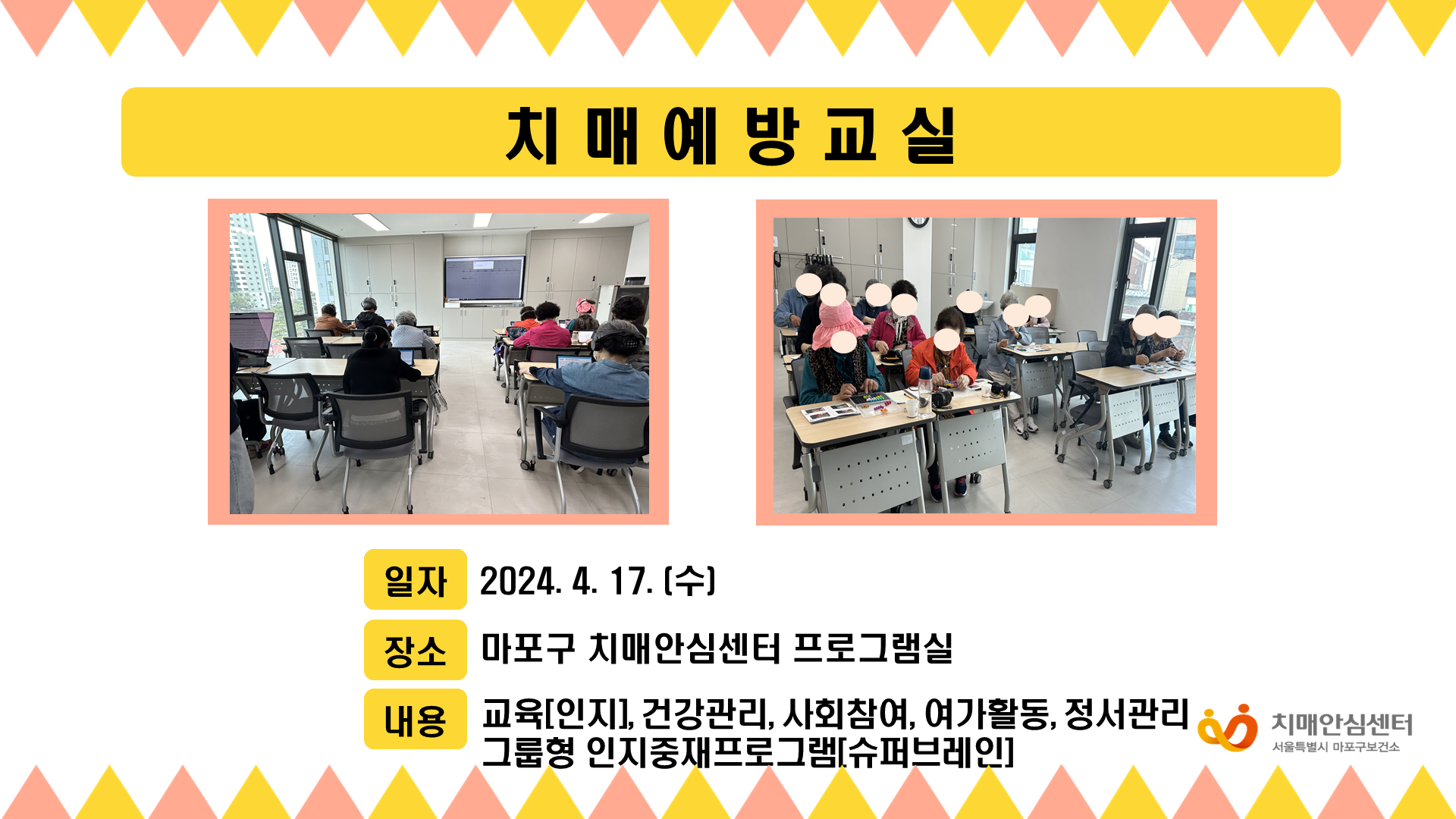 치 매 예 방 교 실

일자 2024. 4. 17. (수)

장소 마포구 치매안심센터 프로그램실

내용 교육[인지], 건강관리, 사회참여, 여가활동, 정서관리
그룹형 인지중재프로그램[슈퍼브레인]

치매안심센터
서울특별시 마포구보건소